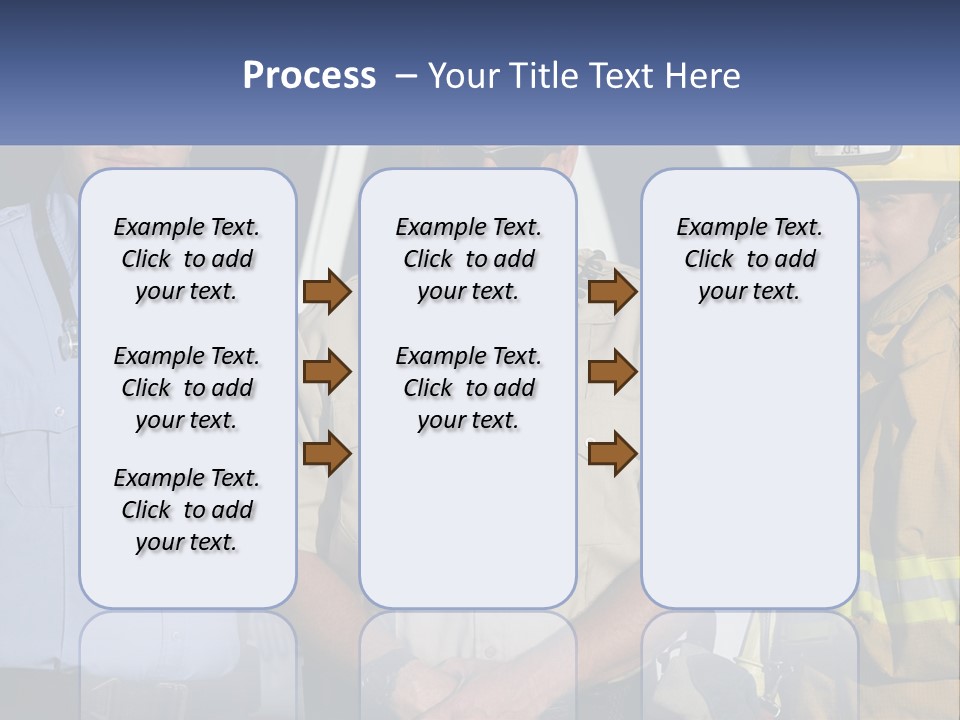 Process – Your Title Text Here

Example Text. Click to add your text.

Example Text. Click to add your text.

Example Text. Click to add your text.

Example Text. Click to add your text.

Example Text. Click to add your text.

Example Text. Click to add your text.